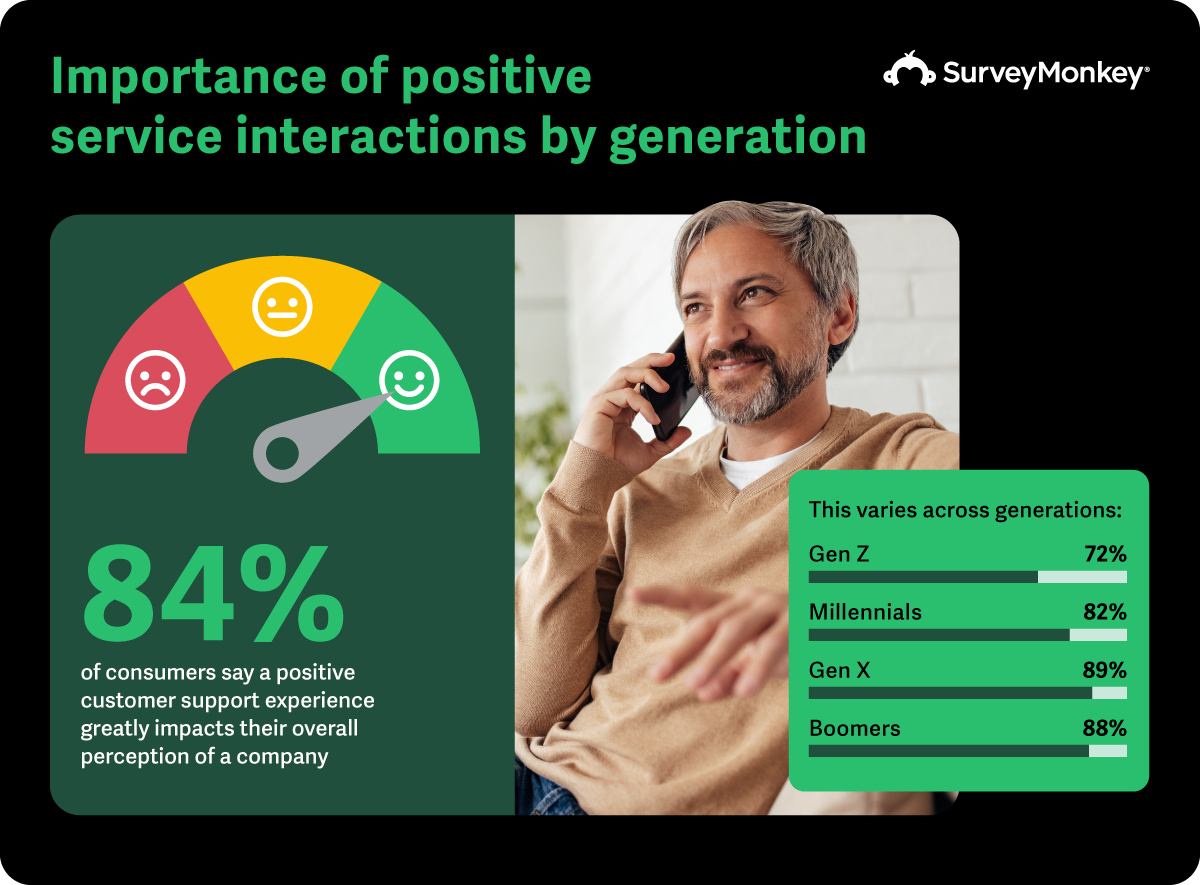 Importance of positive service interactions by generation

SurveyMonkey®

84%
of consumers say a positive customer support experience greatly impacts their overall perception of a company

This varies across generations:

Gen Z 72%

Millennials 82%

Gen X 89%

Boomers 88%